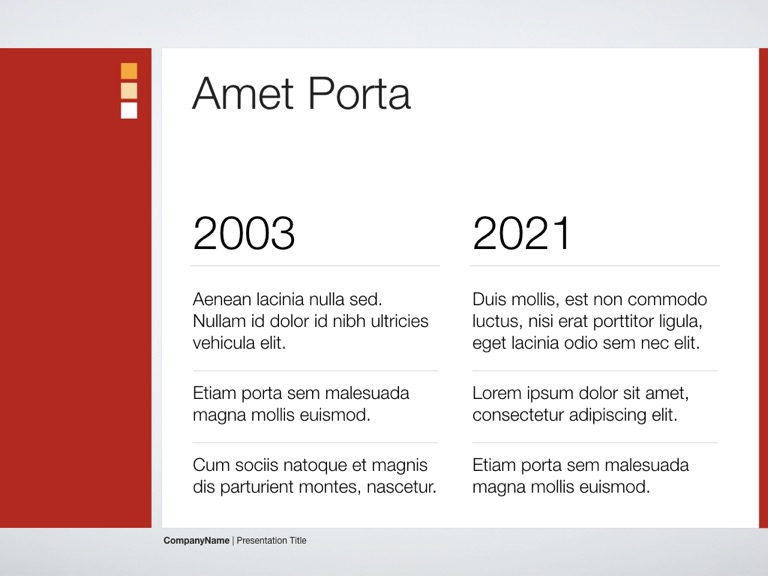 Amet Porta

2003

Aenean lacinia nulla sed. Nullam id dolor id nibh ultricies vehicula elit.

Etiam porta sem malesuada magna mollis euismod.

Cum sociis natoque et magnis dis parturient montes, nascetur.

2021

Duis mollis, est non commodo luctus, nisi erat porttitor ligula, eget lacinia odio sem nec elit.

Lorem ipsum dolor sit amet, consectetur adipiscing elit.

Etiam porta sem malesuada magna mollis euismod.

CompanyName | Presentation Title